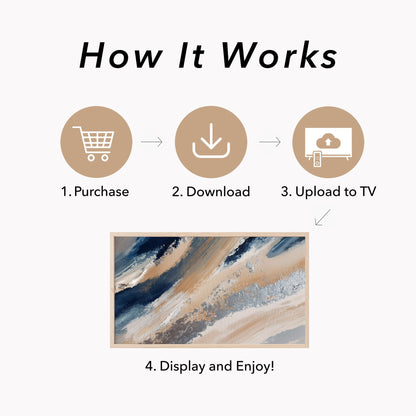 How It Works

1. Purchase

2. Download

3. Upload to TV

4. Display and Enjoy!